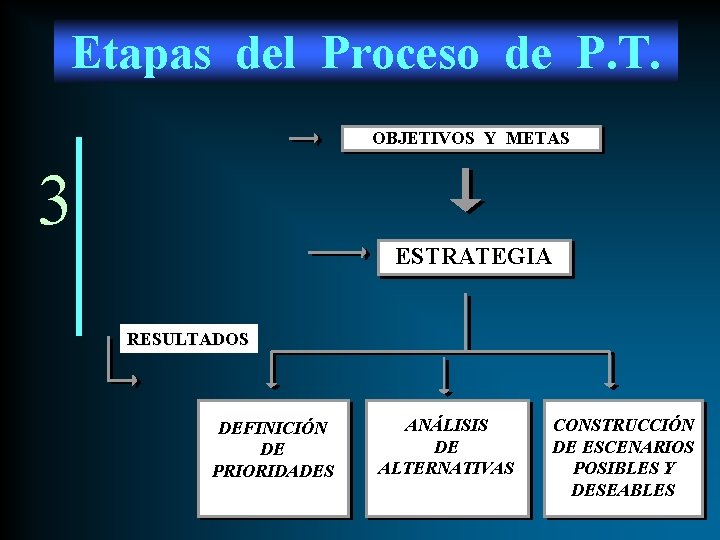 Etapas del Proceso de P.T.

3

OBJETIVOS Y METAS

ESTRATEGIA

RESULTADOS

DEFINICIÓN DE PRIORIDADES

ANÁLISIS DE ALTERNATIVAS

CONSTRUCCIÓN DE ESCENARIOS POSIBLES Y DESEABLES